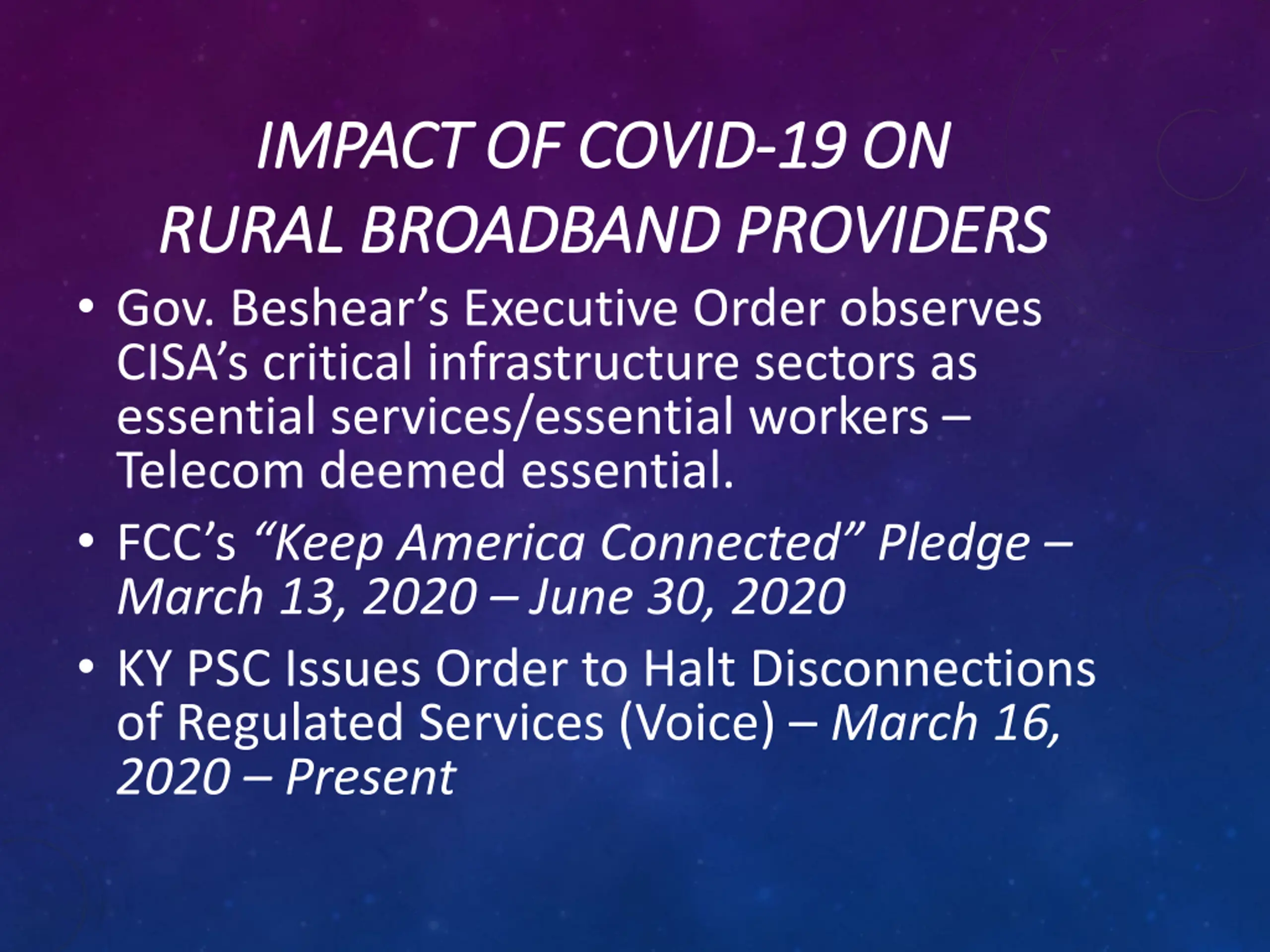 IMPACT OF COVID-19 ON RURAL BROADBAND PROVIDERS

• Gov. Beshear's Executive Order observes CISA's critical infrastructure sectors as essential services/essential workers – Telecom deemed essential.

• FCC's "Keep America Connected" Pledge – March 13, 2020 – June 30, 2020

• KY PSC Issues Order to Halt Disconnections of Regulated Services (Voice) – March 16, 2020 – Present